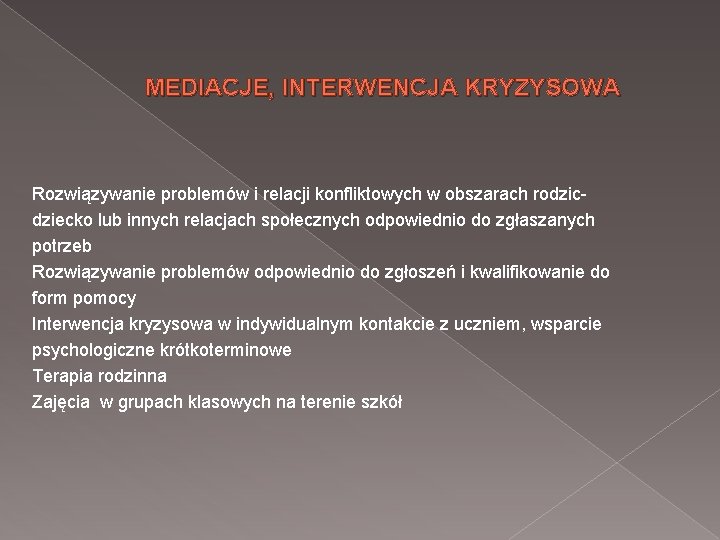 MEDIACJE, INTERWENCJA KRYZYSOWA

Rozwiązywanie problemów i relacji konfliktowych w obszarach rodzic-dziecko lub innych relacjach społecznych odpowiednio do zgłaszanych potrzeb
Rozwiązywanie problemów odpowiednio do zgłoszeń i kwalifikowanie do form pomocy
Interwencja kryzysowa w indywidualnym kontakcie z uczniem, wsparcie psychologiczne krótkoterminowe
Terapia rodzinna
Zajęcia  w grupach klasowych na terenie szkół